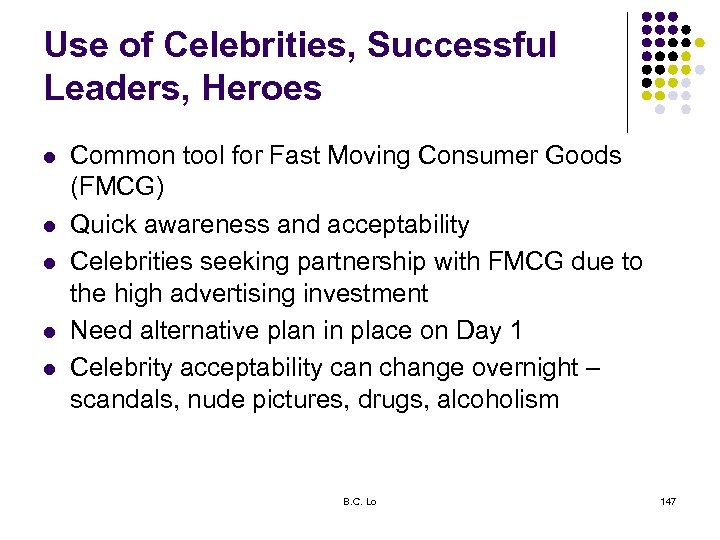 Use of Celebrities, Successful Leaders, Heroes

- Common tool for Fast Moving Consumer Goods (FMCG)
- Quick awareness and acceptability
- Celebrities seeking partnership with FMCG due to the high advertising investment
- Need alternative plan in place on Day 1
- Celebrity acceptability can change overnight – scandals, nude pictures, drugs, alcoholism

B.C. Lo

147